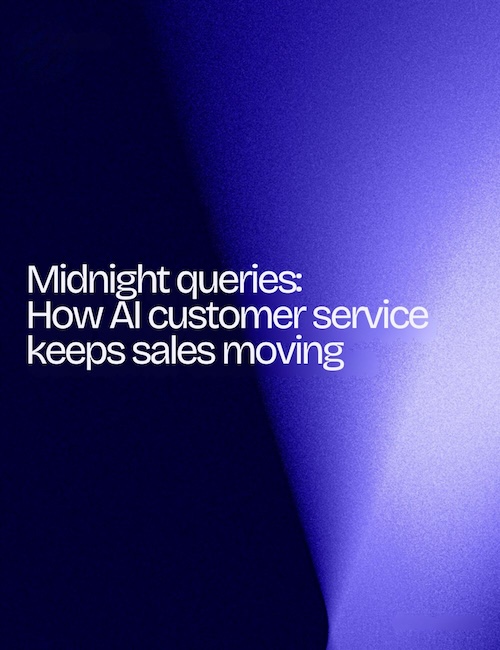 Midnight queries:
How AI customer service keeps sales moving